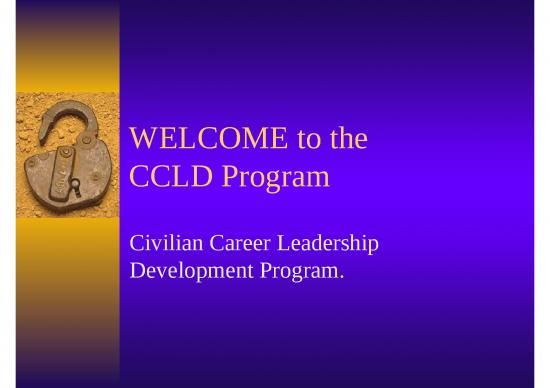 WELCOME to the CCLD Program

Civilian Career Leadership Development Program.